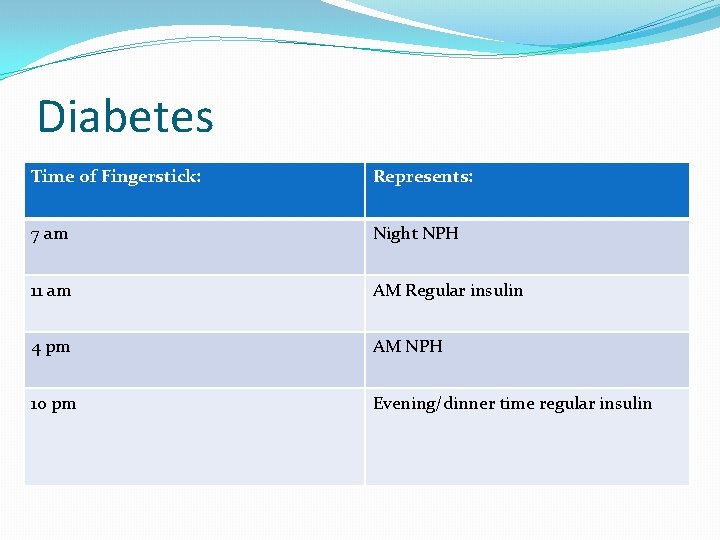 Diabetes

| Time of Fingerstick: | Represents: |
|---|---|
| 7 am | Night NPH |
| 11 am | AM Regular insulin |
| 4 pm | AM NPH |
| 10 pm | Evening/dinner time regular insulin |